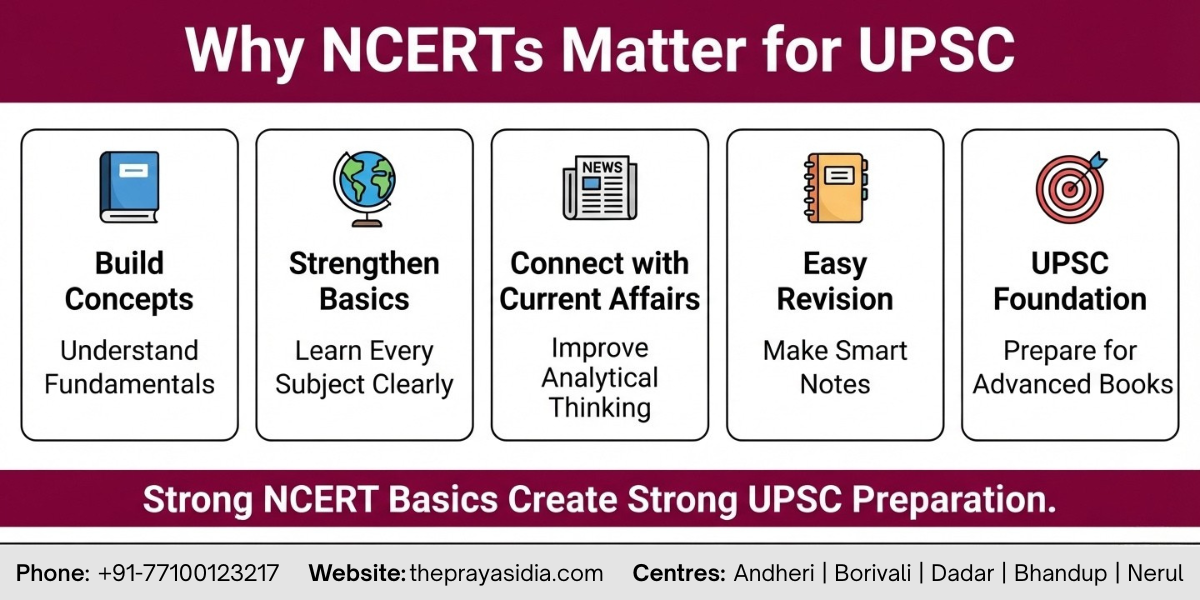 Why NCERTs Matter for UPSC

Build Concepts
Understand Fundamentals

Strengthen Basics
Learn Every Subject Clearly

NEWS
Connect with Current Affairs
Improve Analytical Thinking

Easy Revision
Make Smart Notes

UPSC Foundation
Prepare for Advanced Books

Strong NCERT Basics Create Strong UPSC Preparation.

Phone: +91-77100123217 Website: theprayasidia.com Centres: Andheri | Borivali | Dadar | Bhandup | Nerul